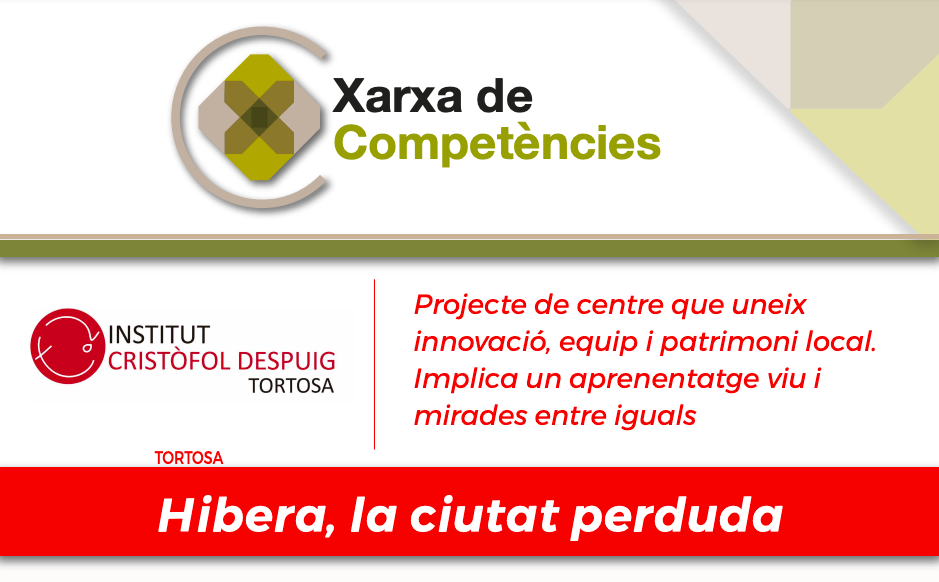 Xarxa de
Competències

INSTITUT
CRISTÒFOL DESPUIG
TORTOSA

Projecte de centre que uneix innovació, equip i patrimoni local. Implica un aprenentatge viu i mirades entre iguals

TORTOSA

Hibera, la ciutat perduda